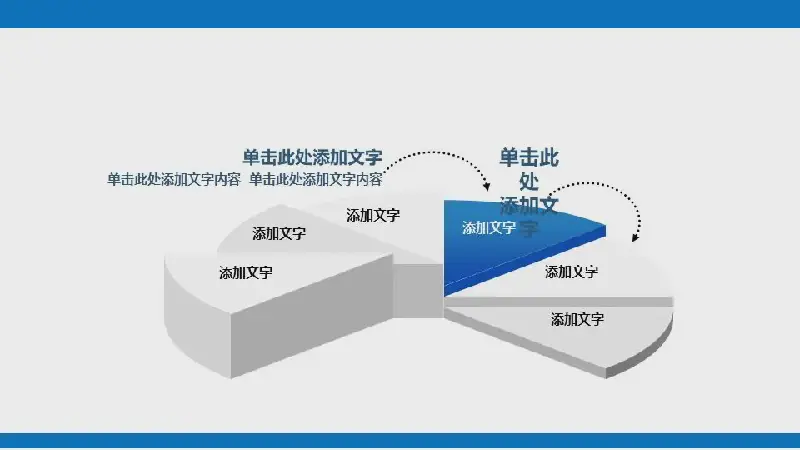 单击此处添加文字
单击此处添加文字内容 单击此处添加文字内容

单击此处添加文字

添加文字
添加文字
添加文字
添加文字
添加文字
添加文字